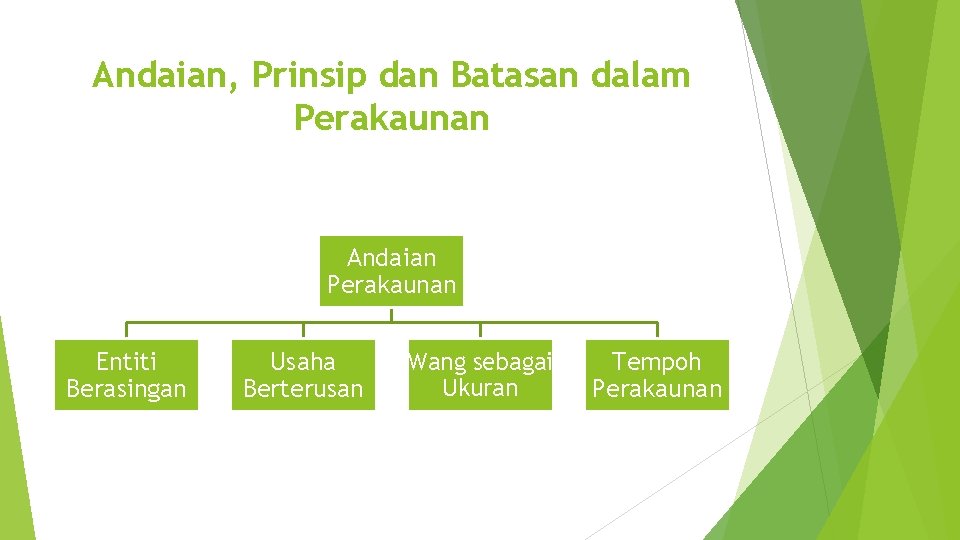 Andaian, Prinsip dan Batasan dalam Perakaunan

Andaian Perakaunan

Entiti Berasingan

Usaha Berterusan

Wang sebagai Ukuran

Tempoh Perakaunan